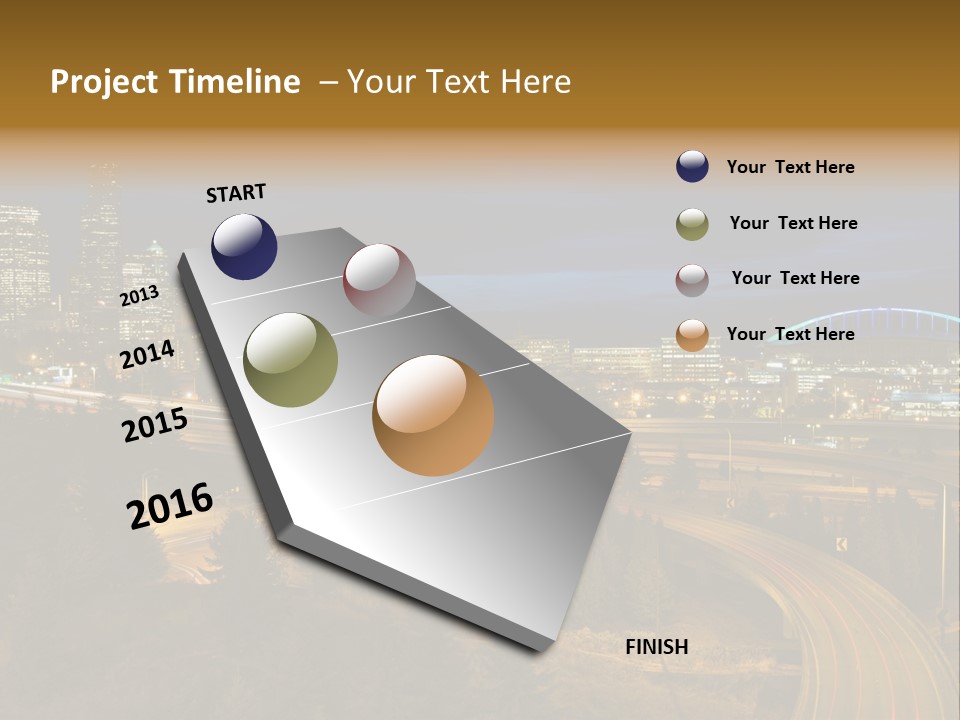 Project Timeline – Your Text Here

START

2013

2014

2015

2016

FINISH

Your Text Here

Your Text Here

Your Text Here

Your Text Here